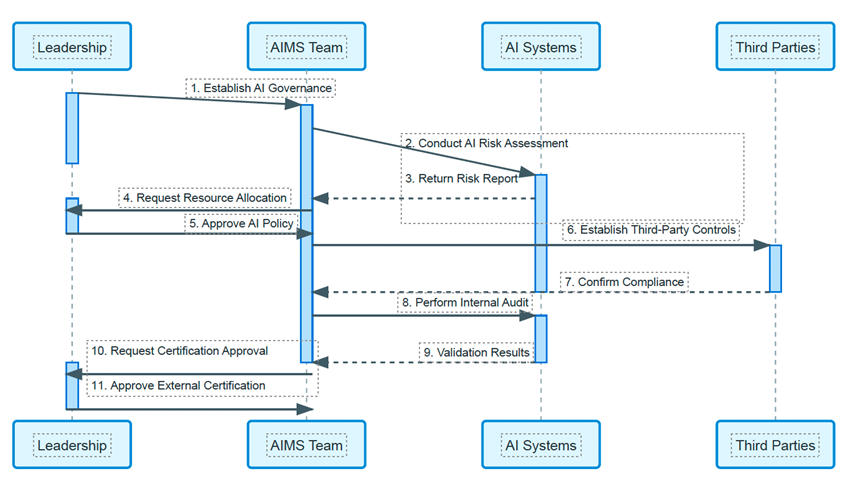 Leadership
AIMS Team
AI Systems
Third Parties

1. Establish AI Governance
2. Conduct AI Risk Assessment
3. Return Risk Report
4. Request Resource Allocation
5. Approve AI Policy
6. Establish Third-Party Controls
7. Confirm Compliance
8. Perform Internal Audit
9. Validation Results
10. Request Certification Approval
11. Approve External Certification

Leadership
AIMS Team
AI Systems
Third Parties